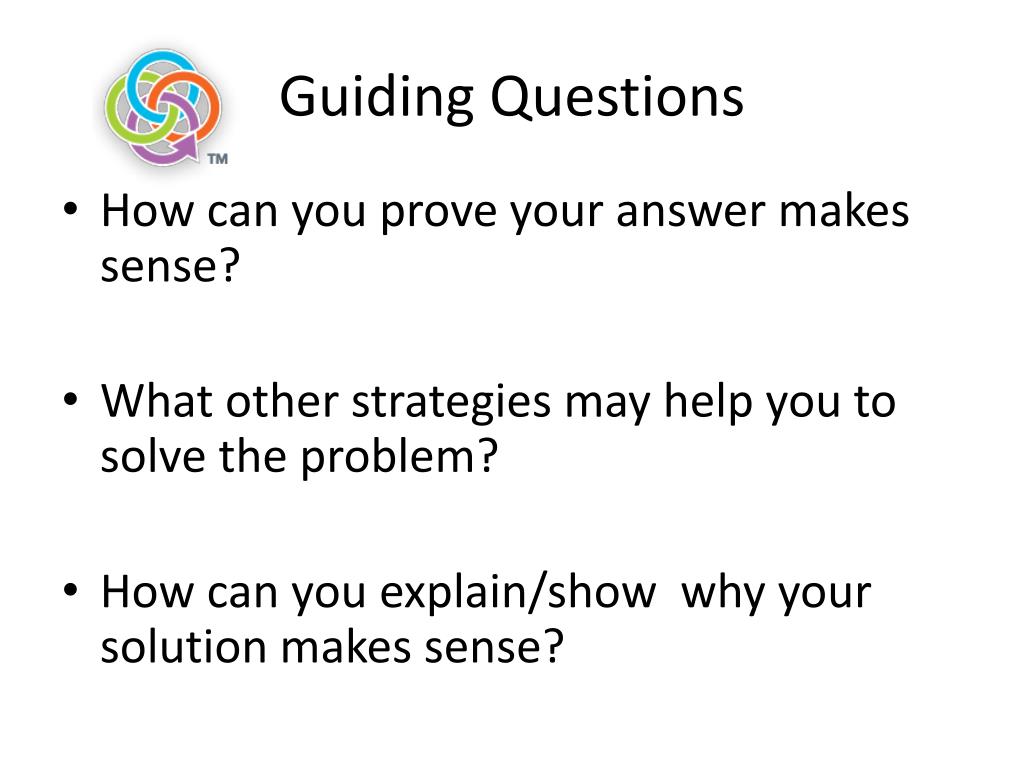 TM

Guiding Questions

• How can you prove your answer makes sense?

• What other strategies may help you to solve the problem?

• How can you explain/show why your solution makes sense?